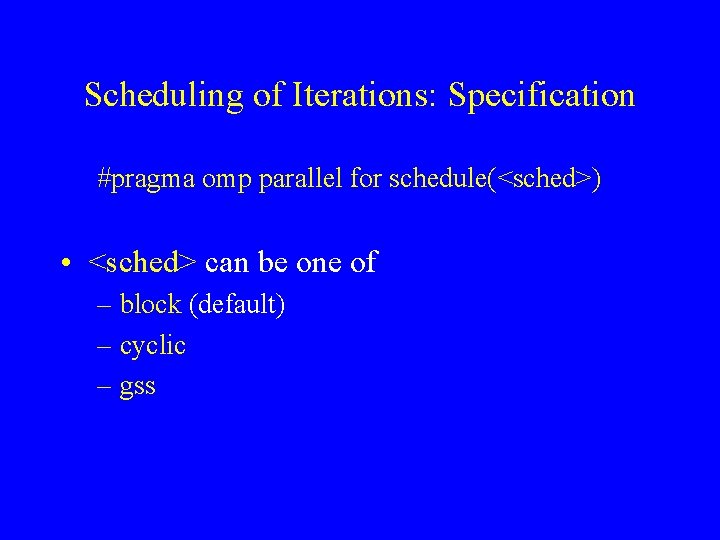 Scheduling of Iterations: Specification

#pragma omp parallel for schedule(<sched>)

• <sched> can be one of
– block (default)
– cyclic
– gss